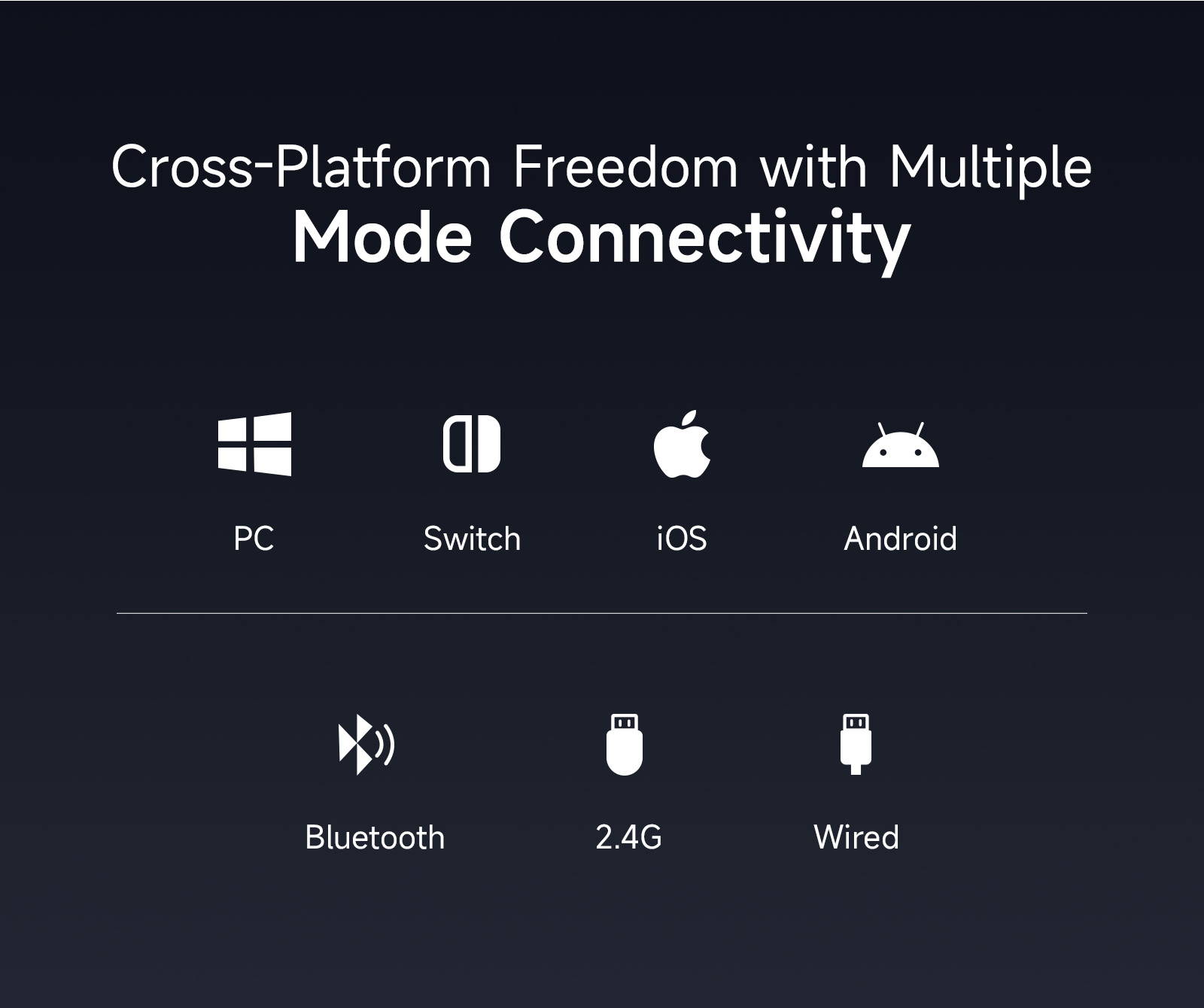 Cross-Platform Freedom with Multiple
Mode Connectivity

PC
Switch
iOS
Android

Bluetooth
2.4G
Wired